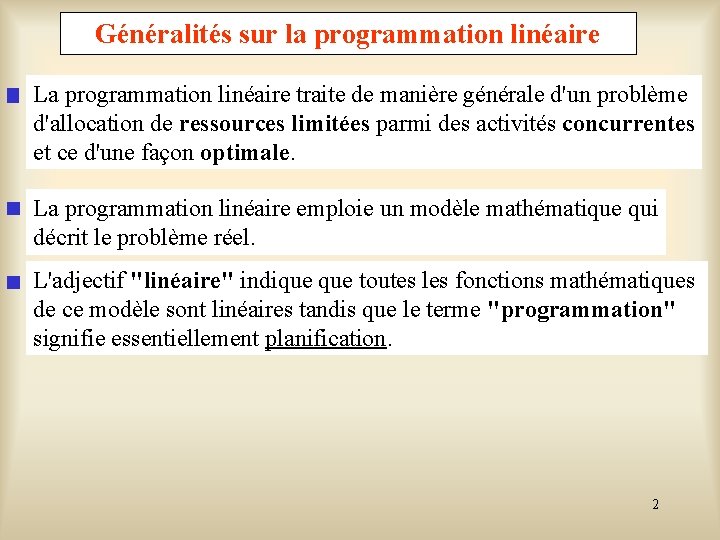 Généralités sur la programmation linéaire

La programmation linéaire traite de manière générale d'un problème d'allocation de ressources limitées parmi des activités concurrentes et ce d'une façon optimale.

La programmation linéaire emploie un modèle mathématique qui décrit le problème réel.

L'adjectif "linéaire" indique que toutes les fonctions mathématiques de ce modèle sont linéaires tandis que le terme "programmation" signifie essentiellement planification.

2